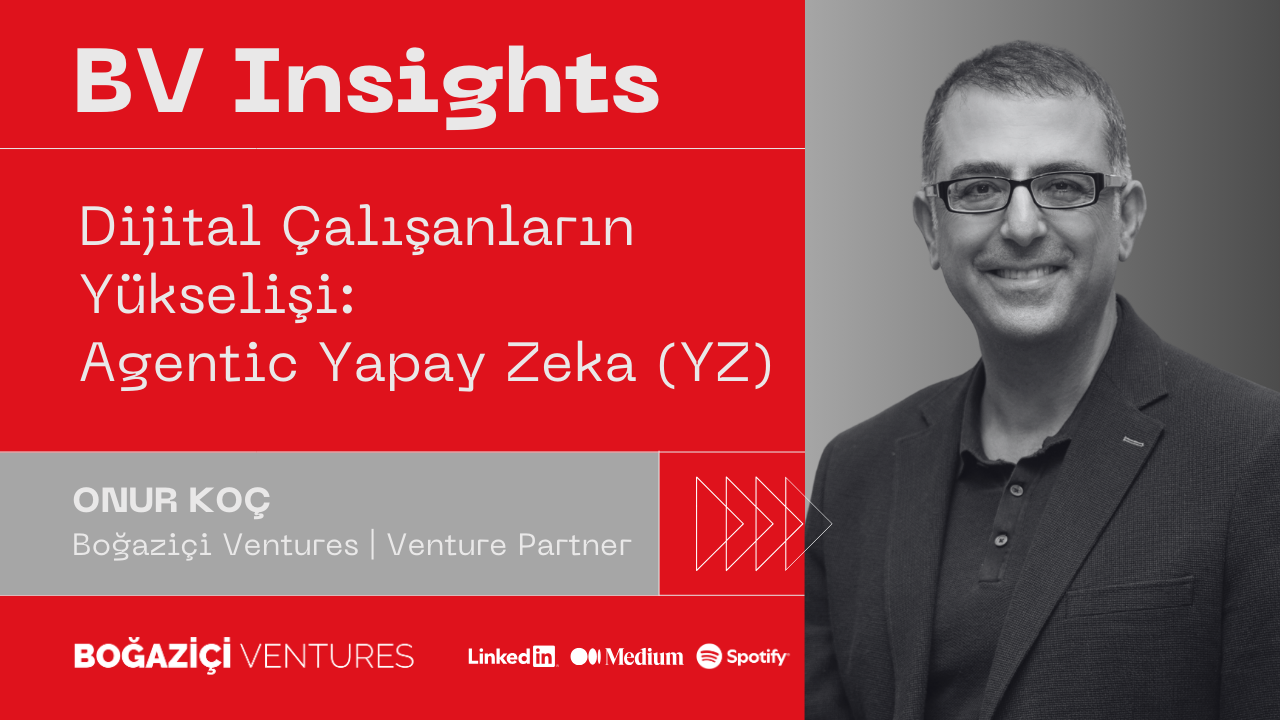 BV Insights

Dijital Çalışanların Yükselişi: Agentic Yapay Zeka (YZ)

ONUR KOÇ
Boğaziçi Ventures | Venture Partner

BOĞAZİÇİ VENTURES

LinkedIn Medium Spotify